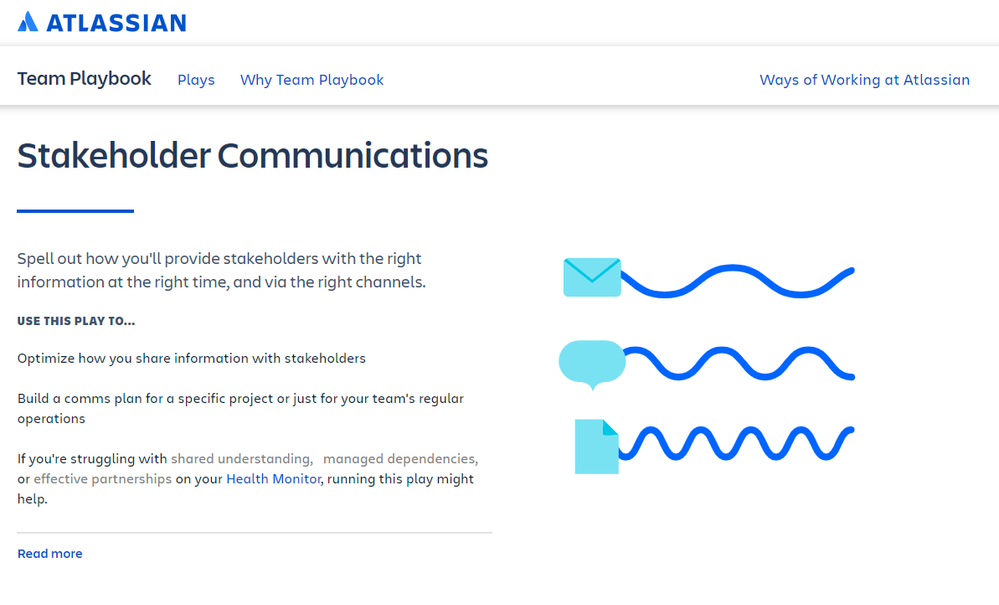 ATLASSIAN

Team Playbook Plays Why Team Playbook Ways of Working at Atlassian

Stakeholder Communications

Spell out how you'll provide stakeholders with the right information at the right time, and via the right channels.

USE THIS PLAY TO...

Optimize how you share information with stakeholders

Build a comms plan for a specific project or just for your team's regular operations

If you're struggling with shared understanding, managed dependencies, or effective partnerships on your Health Monitor, running this play might help.

Read more